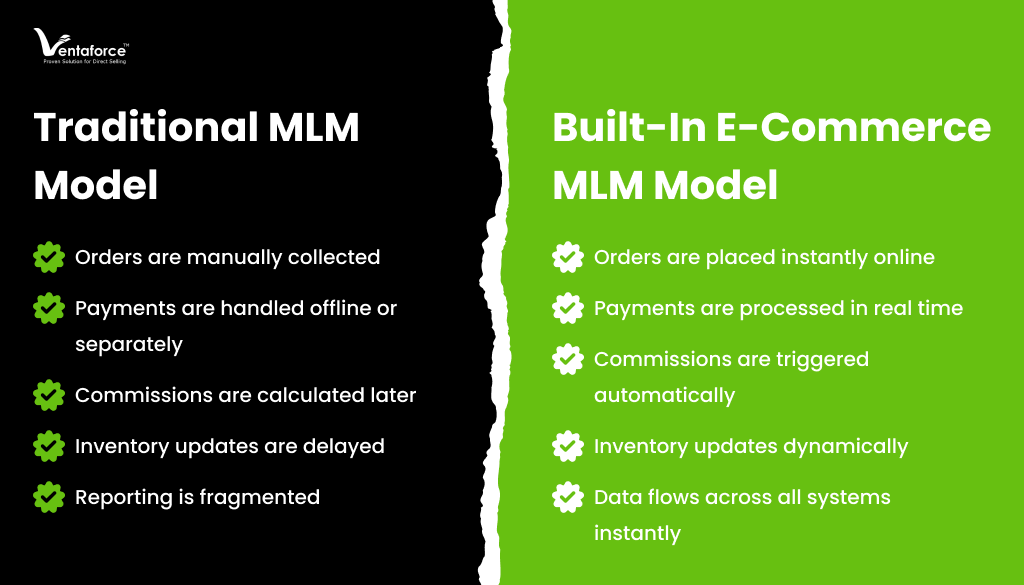 Ventaforce™
Proven Solution for Direct Selling

Traditional MLM Model

Orders are manually collected

Payments are handled offline or separately

Commissions are calculated later

Inventory updates are delayed

Reporting is fragmented

Built-In E-Commerce MLM Model

Orders are placed instantly online

Payments are processed in real time

Commissions are triggered automatically

Inventory updates dynamically

Data flows across all systems instantly